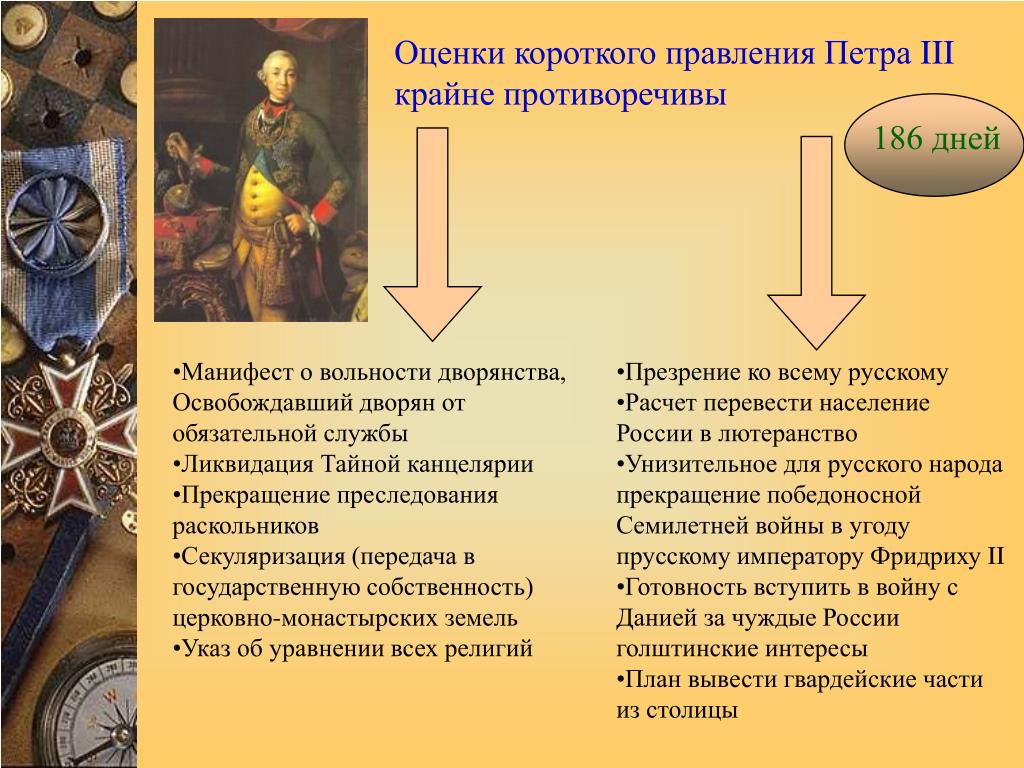 Оценки короткого правления Петра III крайне противоречивы

186 дней

•Манифест о вольности дворянства, Освобождавший дворян от обязательной службы
•Ликвидация Тайной канцелярии
•Прекращение преследования раскольников
•Секуляризация (передача в государственную собственность) церковно-монастырских земель
•Указ об уравнении всех религий

•Презрение ко всему русскому
•Расчет перевести население России в лютеранство
•Унизительное для русского народа прекращение победоносной Семилетней войны в угоду прусскому императору Фридриху II
•Готовность вступить в войну с Данией за чуждые России голштинские интересы
•План вывести гвардейские части из столицы